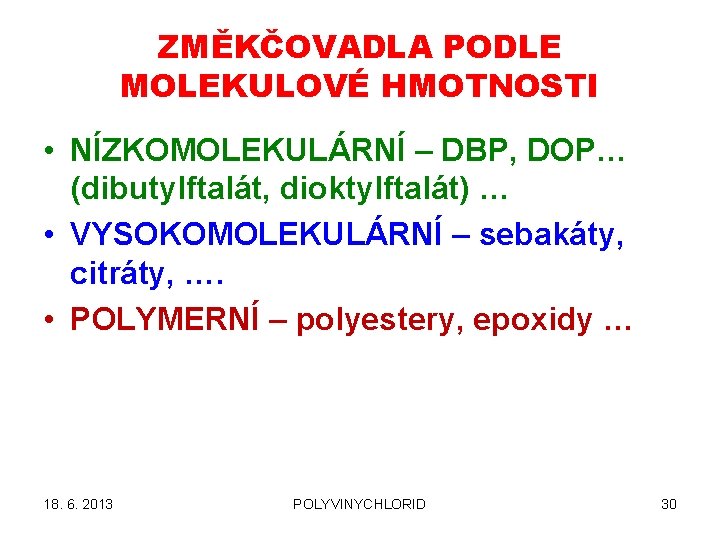 ZMĚKČOVADLA PODLE MOLEKULOVÉ HMOTNOSTI

• NÍZKOMOLEKULÁRNÍ – DBP, DOP… (dibutylftalát, dioktylftalát) …
• VYSOKOMOLEKULÁRNÍ – sebakáty, citráty, ….
• POLYMERNÍ – polyestery, epoxidy …

18. 6. 2013 POLYVINYCHLORID 30